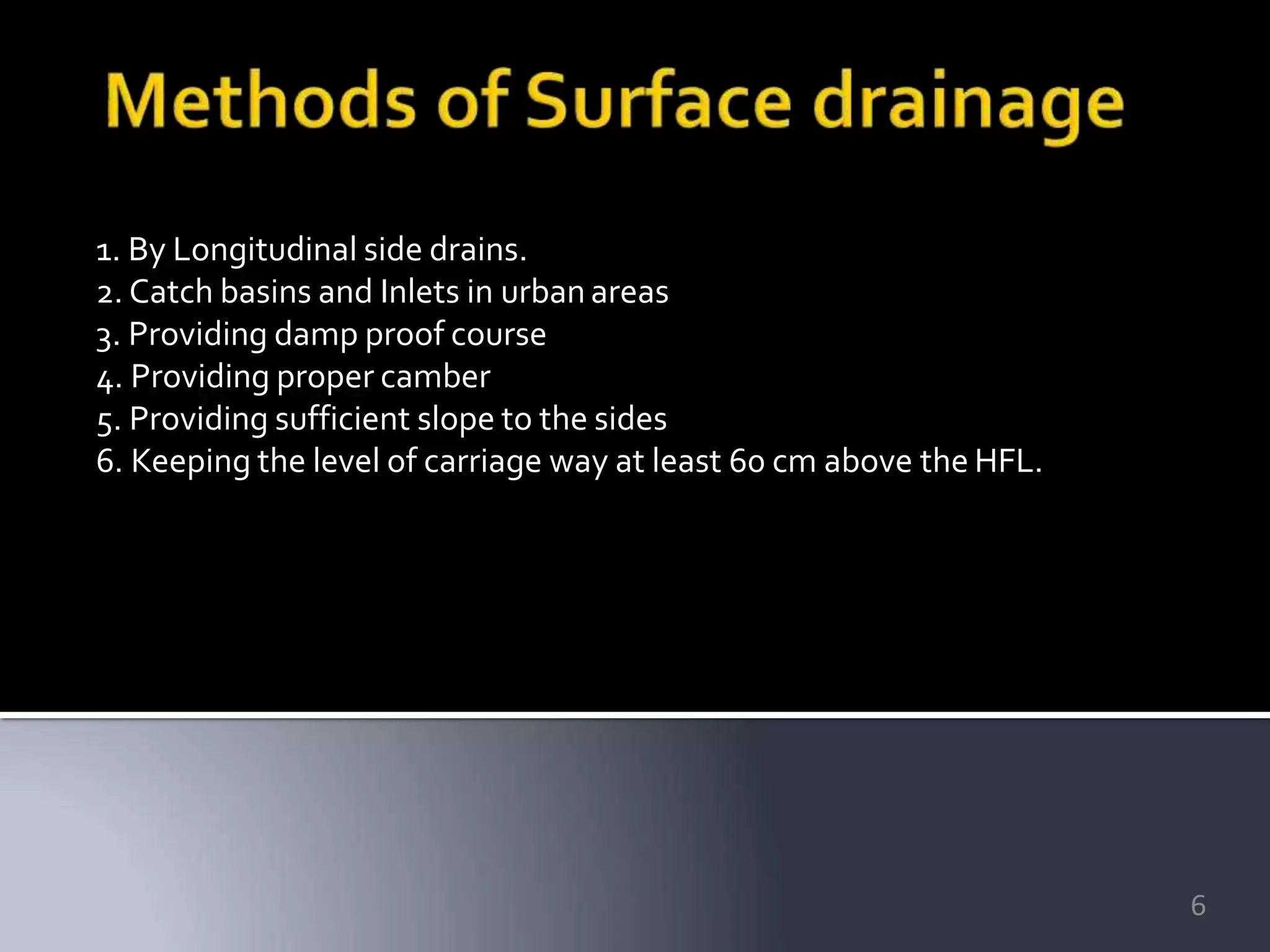 Methods of Surface drainage

1. By Longitudinal side drains.
2. Catch basins and Inlets in urban areas
3. Providing damp proof course
4. Providing proper camber
5. Providing sufficient slope to the sides
6. Keeping the level of carriage way at least 60 cm above the HFL.

6